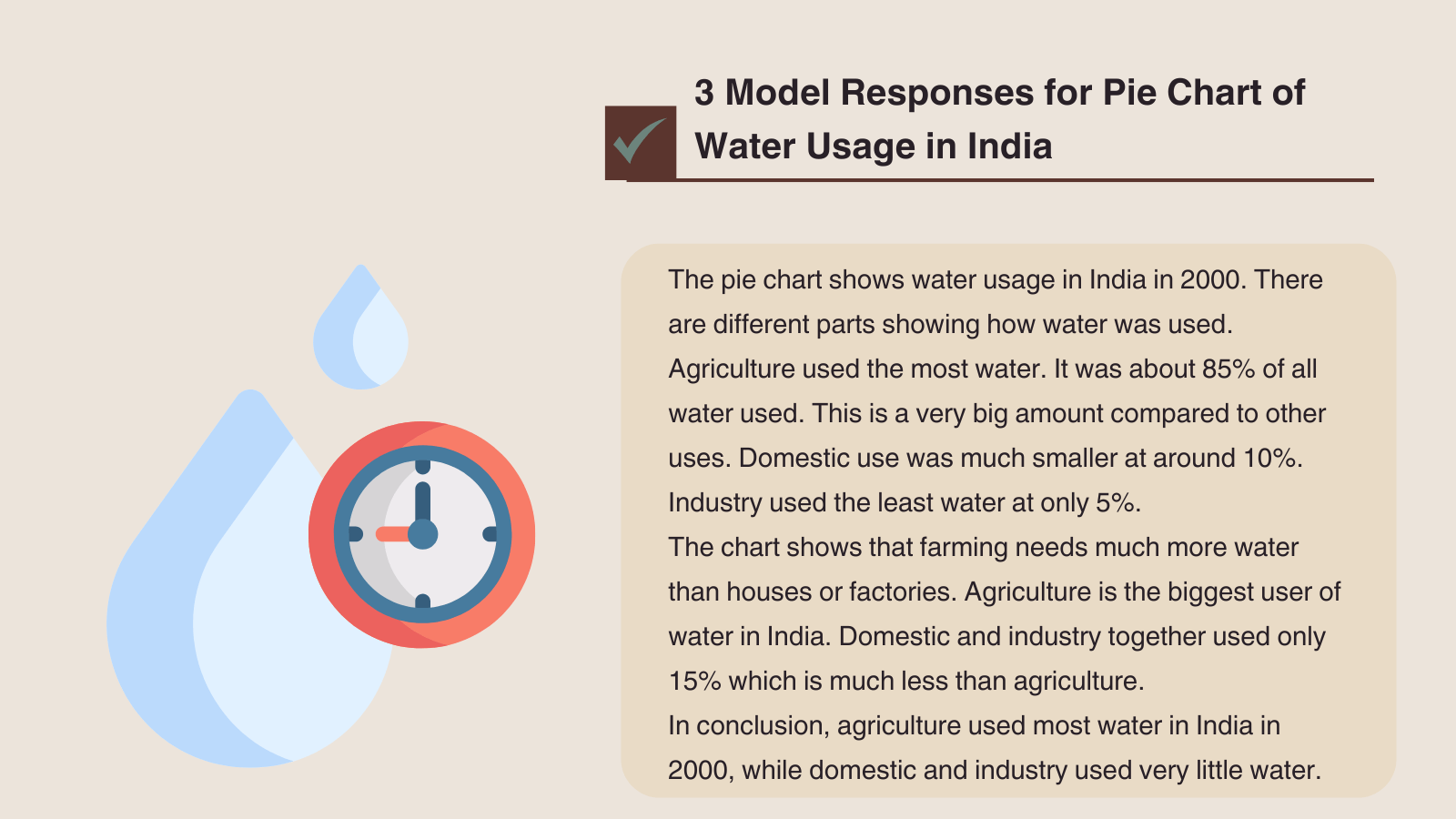 3 Model Responses for Pie Chart of Water Usage in India

The pie chart shows water usage in India in 2000. There are different parts showing how water was used. Agriculture used the most water. It was about 85% of all water used. This is a very big amount compared to other uses. Domestic use was much smaller at around 10%. Industry used the least water at only 5%.
The chart shows that farming needs much more water than houses or factories. Agriculture is the biggest user of water in India. Domestic and industry together used only 15% which is much less than agriculture.
In conclusion, agriculture used most water in India in 2000, while domestic and industry used very little water.